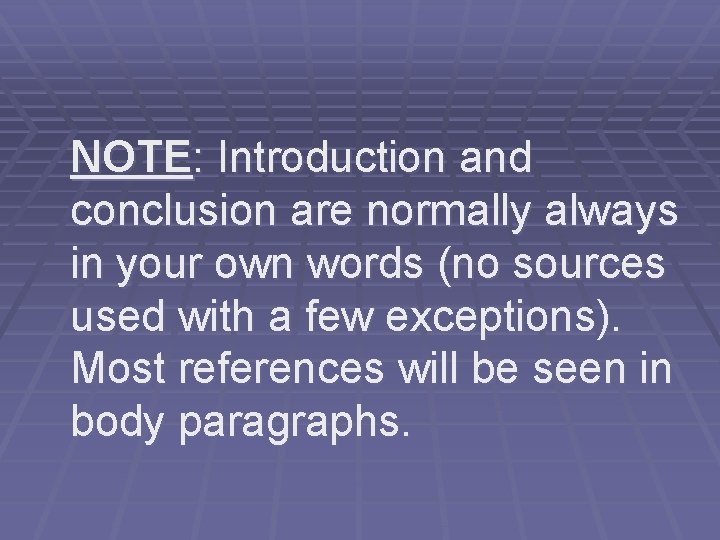 NOTE: Introduction and conclusion are normally always in your own words (no sources used with a few exceptions). Most references will be seen in body paragraphs.